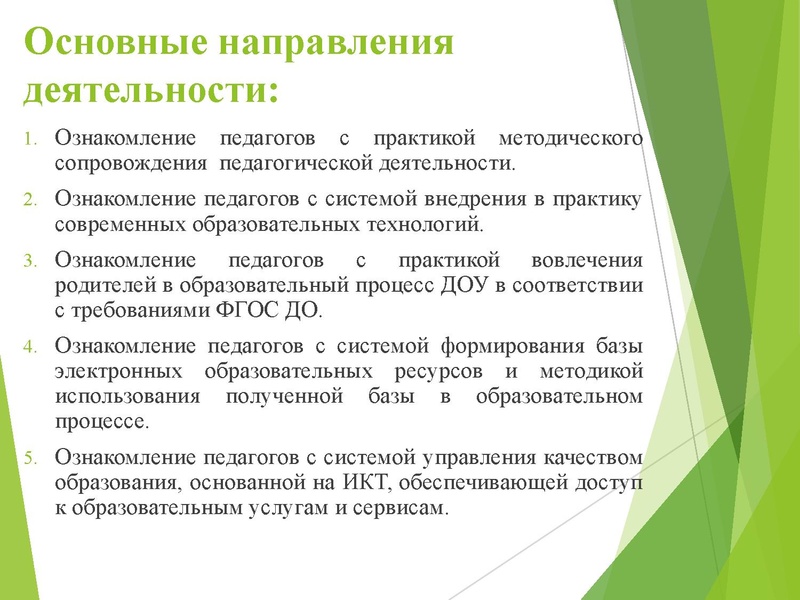 Основные направления деятельности:

1. Ознакомление педагогов с практикой методического сопровождения педагогической деятельности.

2. Ознакомление педагогов с системой внедрения в практику современных образовательных технологий.

3. Ознакомление педагогов с практикой вовлечения родителей в образовательный процесс ДОУ в соответствии с требованиями ФГОС ДО.

4. Ознакомление педагогов с системой формирования базы электронных образовательных ресурсов и методикой использования полученной базы в образовательном процессе.

5. Ознакомление педагогов с системой управления качеством образования, основанной на ИКТ, обеспечивающей доступ к образовательным услугам и сервисам.